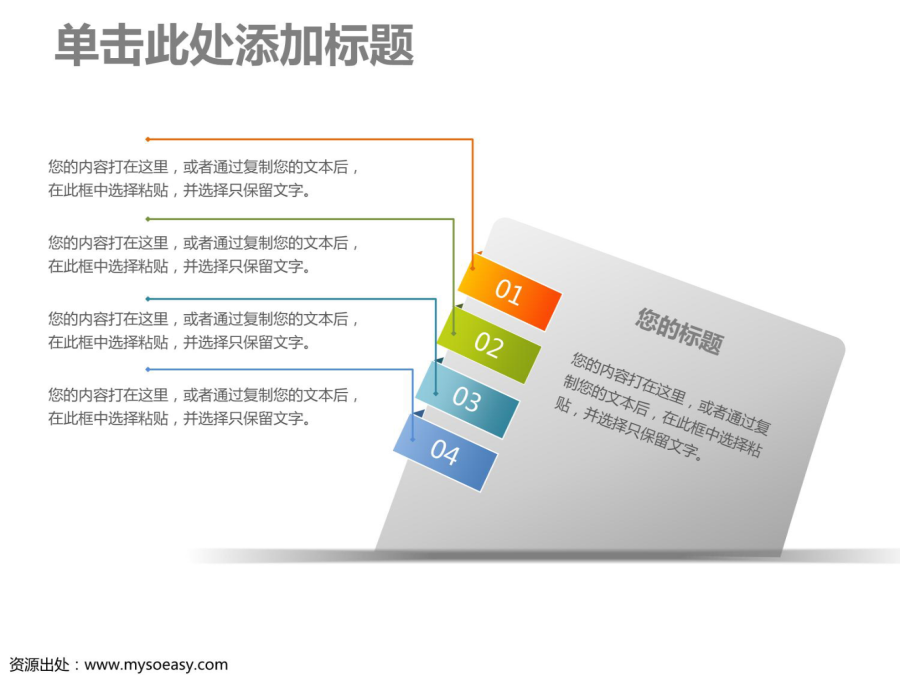 单击此处添加标题

您的内容打在这里，或者通过复制您的文本后，在此框中选择粘贴，并选择只保留文字。

您的内容打在这里，或者通过复制您的文本后，在此框中选择粘贴，并选择只保留文字。

您的内容打在这里，或者通过复制您的文本后，在此框中选择粘贴，并选择只保留文字。

您的内容打在这里，或者通过复制您的文本后，在此框中选择粘贴，并选择只保留文字。

01

02

03

04

您的标题

您的内容打在这里，或者通过复制您的文本后，在此框中选择粘贴，并选择只保留文字。

资源出处：www.mysoeasy.com